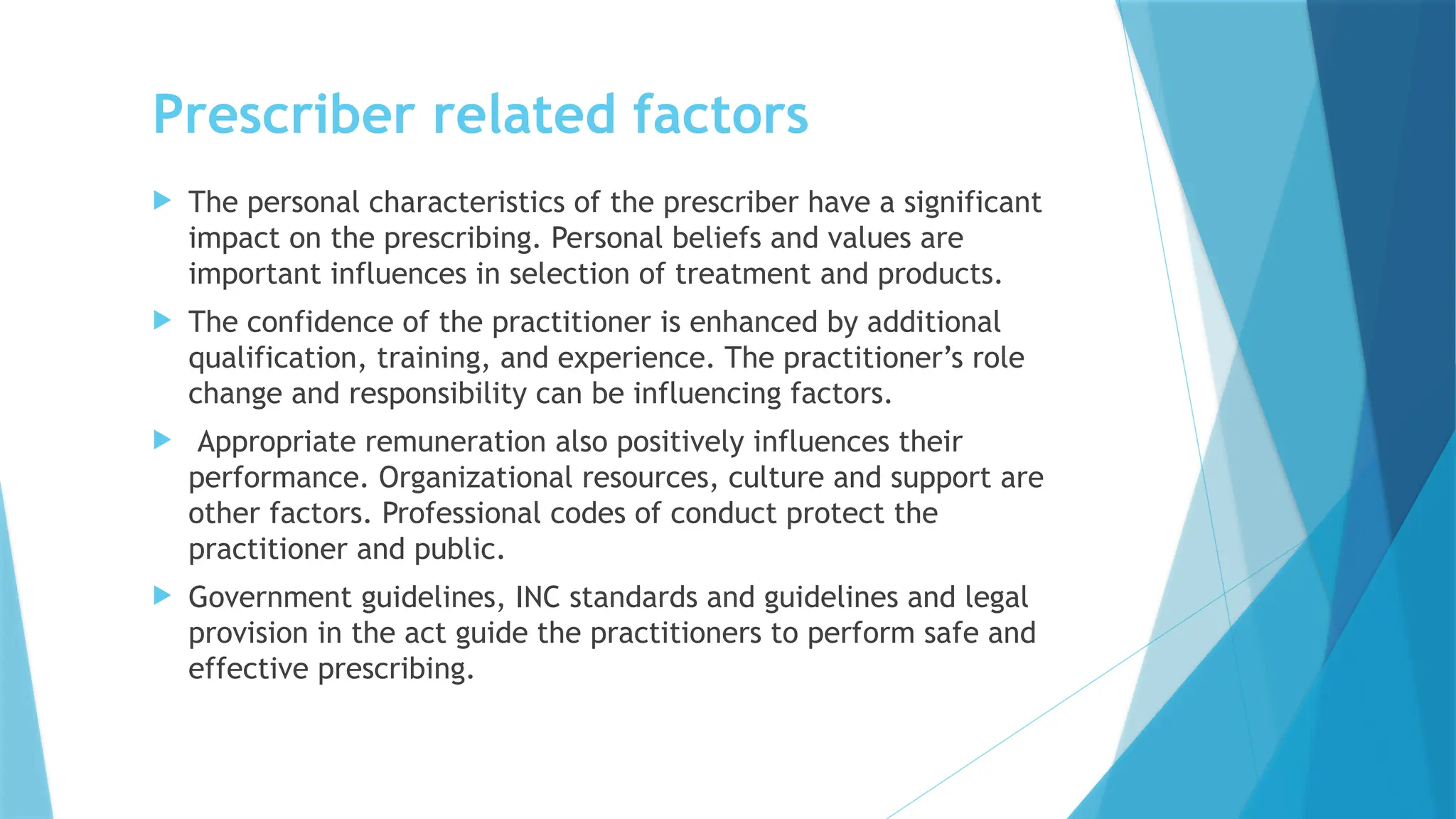 Prescriber related factors

The personal characteristics of the prescriber have a significant impact on the prescribing. Personal beliefs and values are important influences in selection of treatment and products.

The confidence of the practitioner is enhanced by additional qualification, training, and experience. The practitioner's role change and responsibility can be influencing factors.

Appropriate remuneration also positively influences their performance. Organizational resources, culture and support are other factors. Professional codes of conduct protect the practitioner and public.

Government guidelines, INC standards and guidelines and legal provision in the act guide the practitioners to perform safe and effective prescribing.